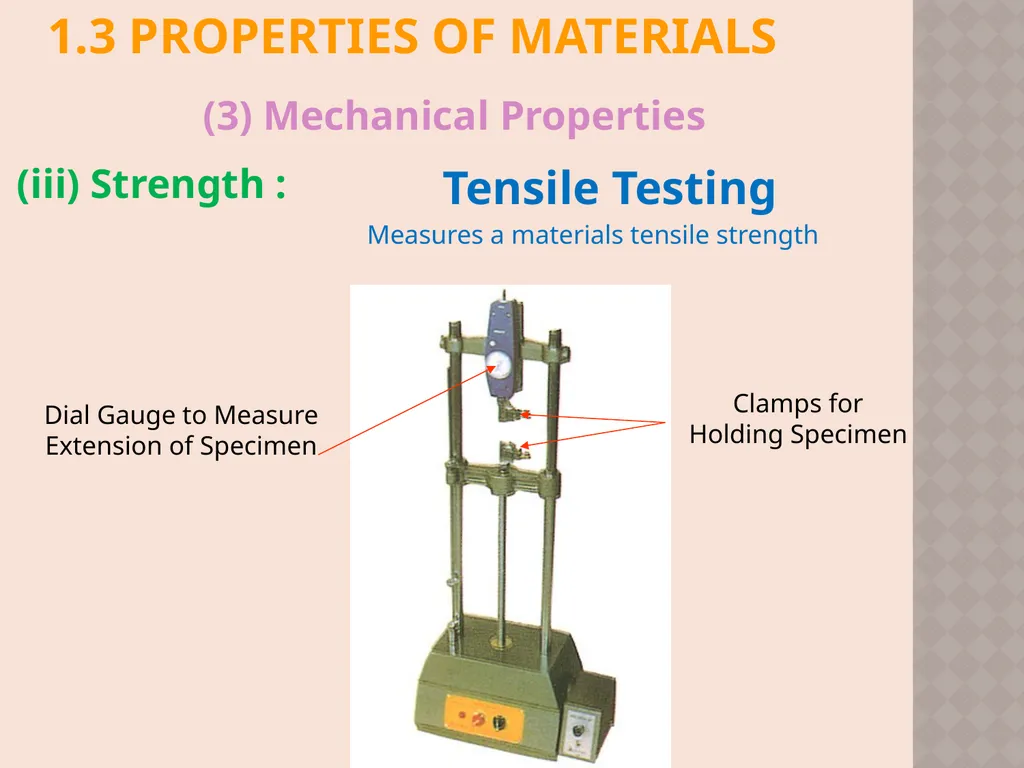 1.3 PROPERTIES OF MATERIALS

(3) Mechanical Properties

(iii) Strength :

Tensile Testing

Measures a materials tensile strength

Dial Gauge to Measure Extension of Specimen

Clamps for Holding Specimen